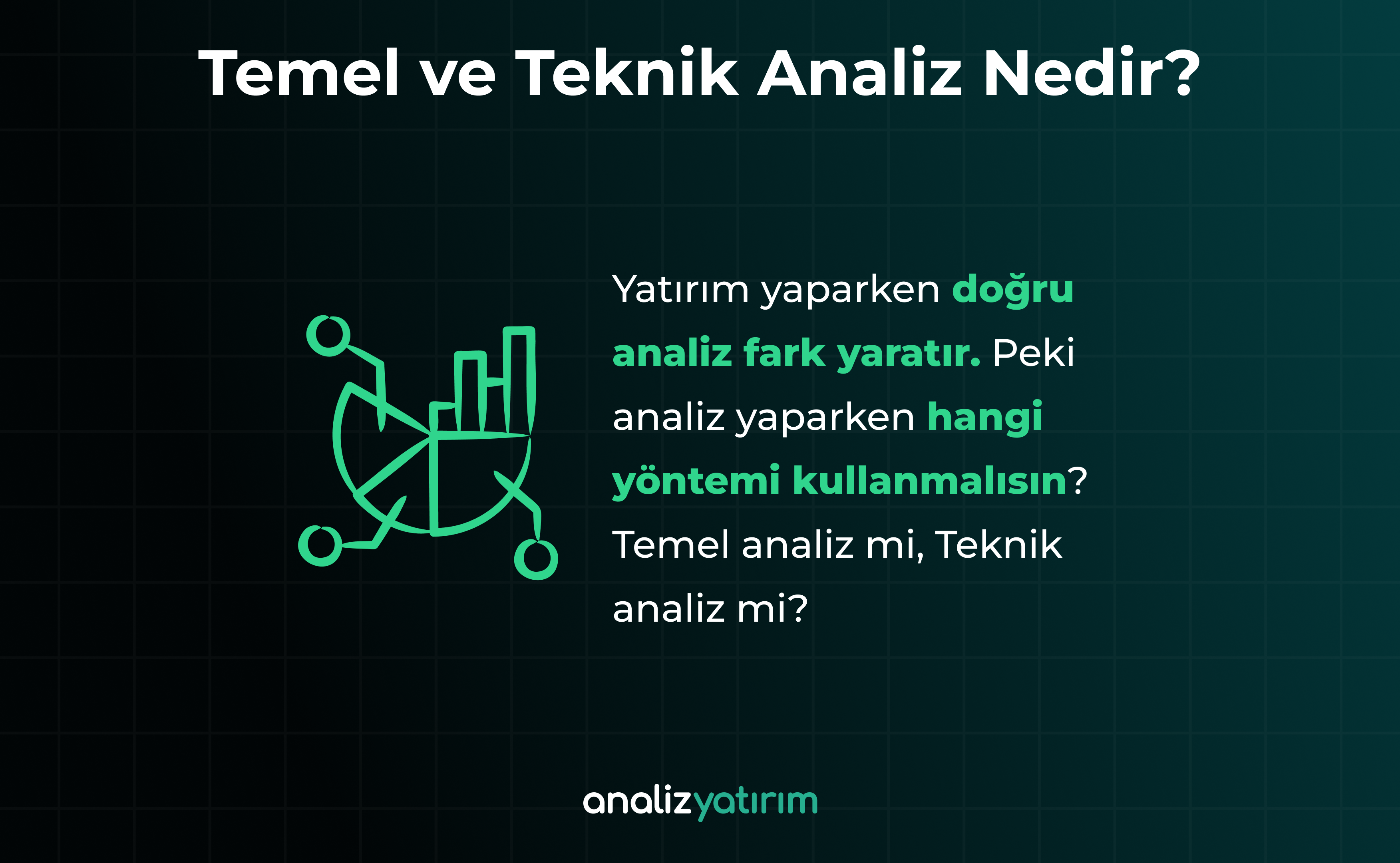 Temel ve Teknik Analiz Nedir?

Yatırım yaparken doğru analiz fark yaratır. Peki analiz yaparken hangi yöntemi kullanmalısın? Temel analiz mi, Teknik analiz mi?

analizyatırım